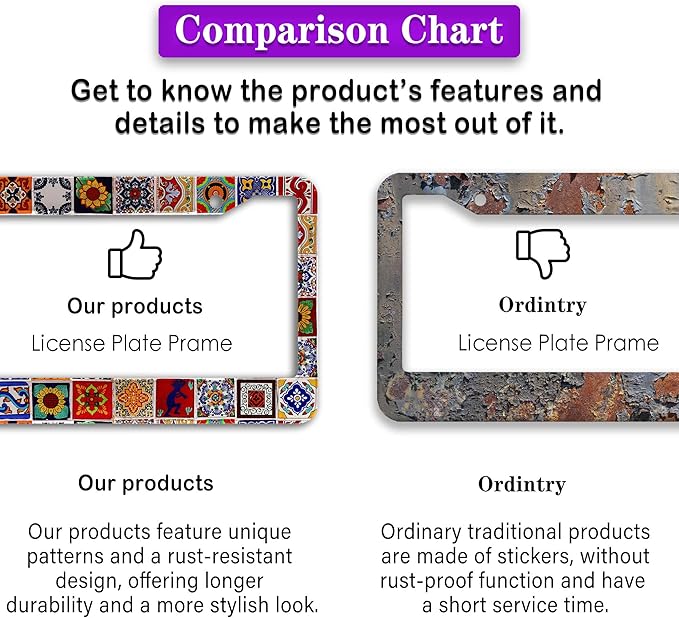 Comparison Chart

Get to know the product's features and details to make the most out of it.

Our products

License Plate Prame

Ordintry

License Plate Prame

Our products

Our products feature unique patterns and a rust-resistant design, offering longer durability and a more stylish look.

Ordintry

Ordinary traditional products are made of stickers, without rust-proof function and have a short service time.